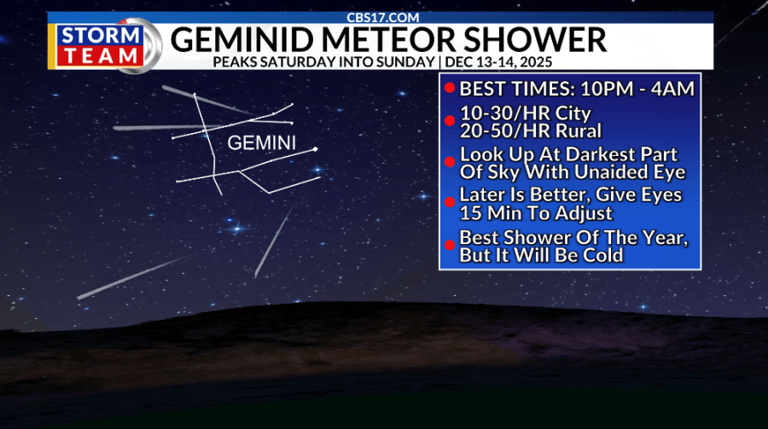 CBS17.COM

STORM TEAM

GEMINID METEOR SHOWER

PEAKS SATURDAY INTO SUNDAY | DEC 13-14, 2025

GEMINI

BEST TIMES: 10PM - 4AM

10-30/HR City
20-50/HR Rural

Look Up At Darkest Part Of Sky With Unaided Eye

Later Is Better, Give Eyes 15 Min To Adjust

Best Shower Of The Year, But It Will Be Cold